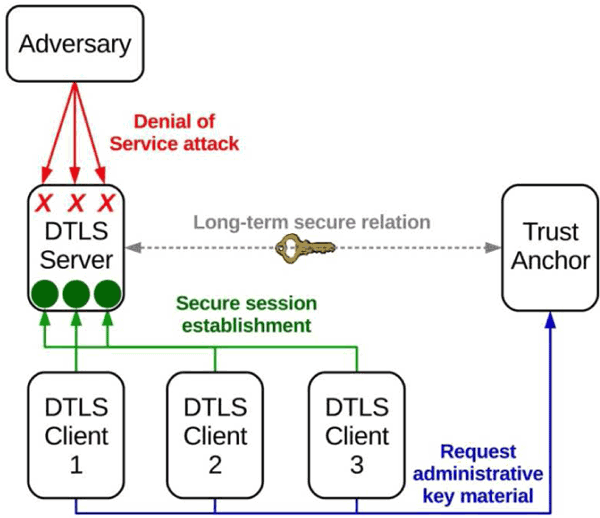 Adversary

Denial of Service attack

X X X
DTLS Server

Long-term secure relation

Trust Anchor

Secure session establishment

DTLS Client 1

DTLS Client 2

DTLS Client 3

Request administrative key material